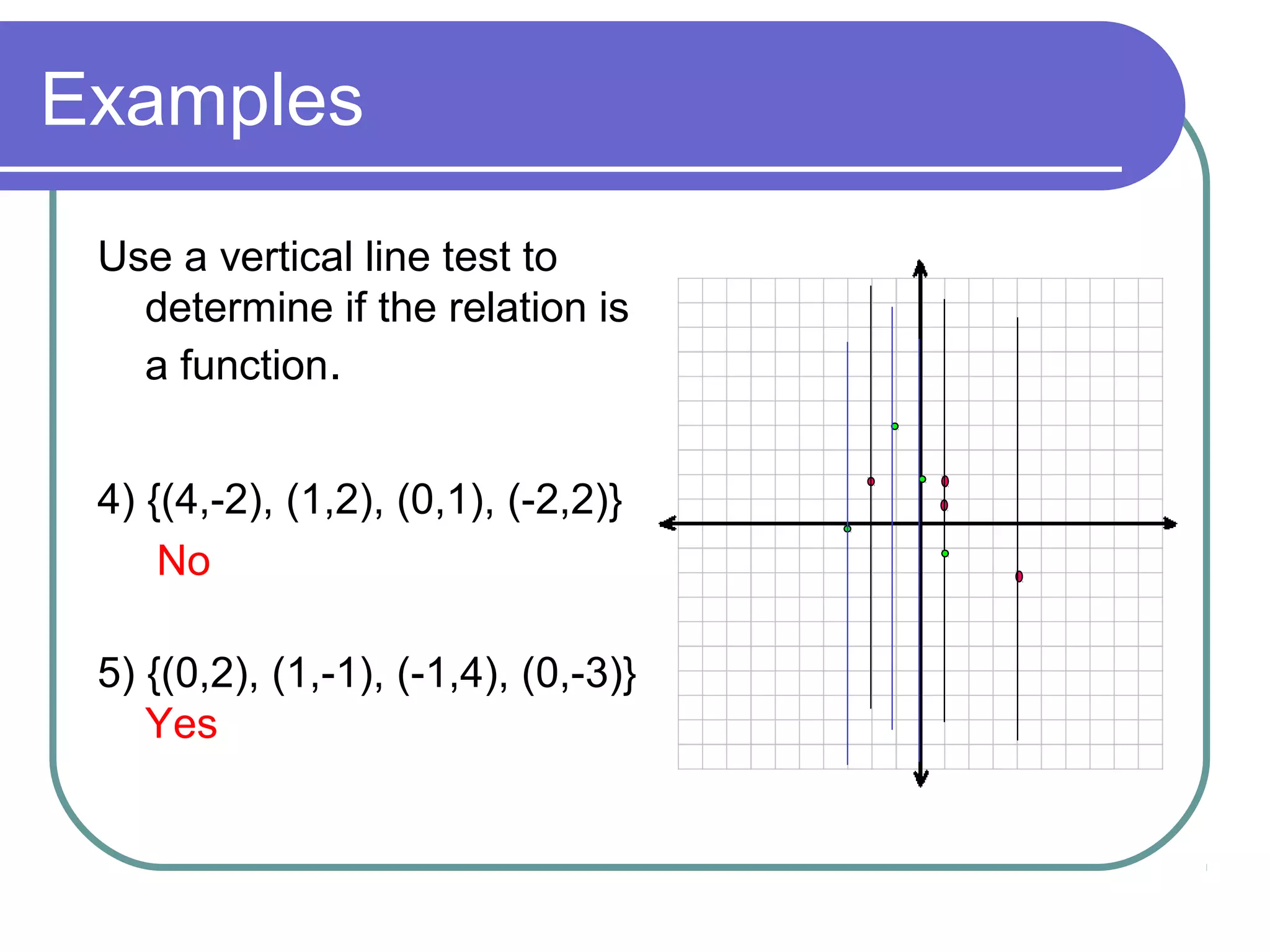 Examples

Use a vertical line test to determine if the relation is a function.

4) {(4,-2), (1,2), (0,1), (-2,2)}
No

5) {(0,2), (1,-1), (-1,4), (0,-3)}
Yes